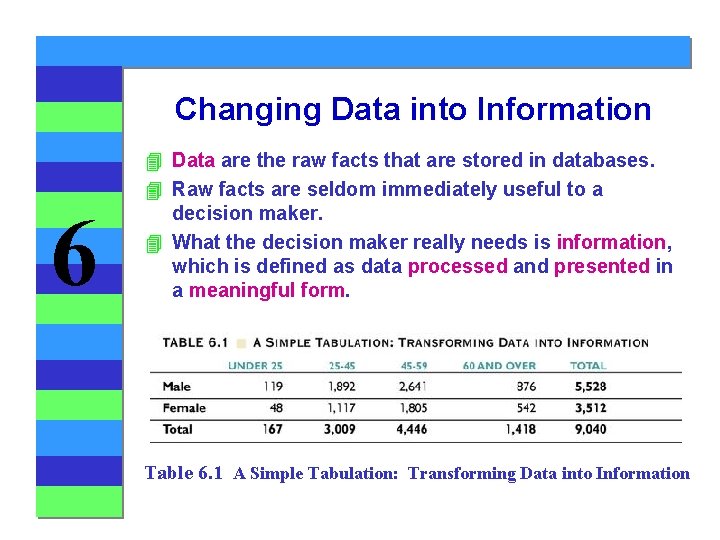 6

Changing Data into Information

Data are the raw facts that are stored in databases.

Raw facts are seldom immediately useful to a decision maker.

What the decision maker really needs is information, which is defined as data processed and presented in a meaningful form.

TABLE 6.1 A SIMPLE TABULATION: TRANSFORMING DATA INTO INFORMATION

| | UNDER 25 | 25-45 | 45-59 | 60 AND OVER | TOTAL |
|---|---|---|---|---|---|
| Male | 119 | 1,892 | 2,641 | 876 | 5,528 |
| Female | 48 | 1,117 | 1,805 | 542 | 3,512 |
| Total | 167 | 3,009 | 4,446 | 1,418 | 9,040 |

Table 6.1 A Simple Tabulation: Transforming Data into Information